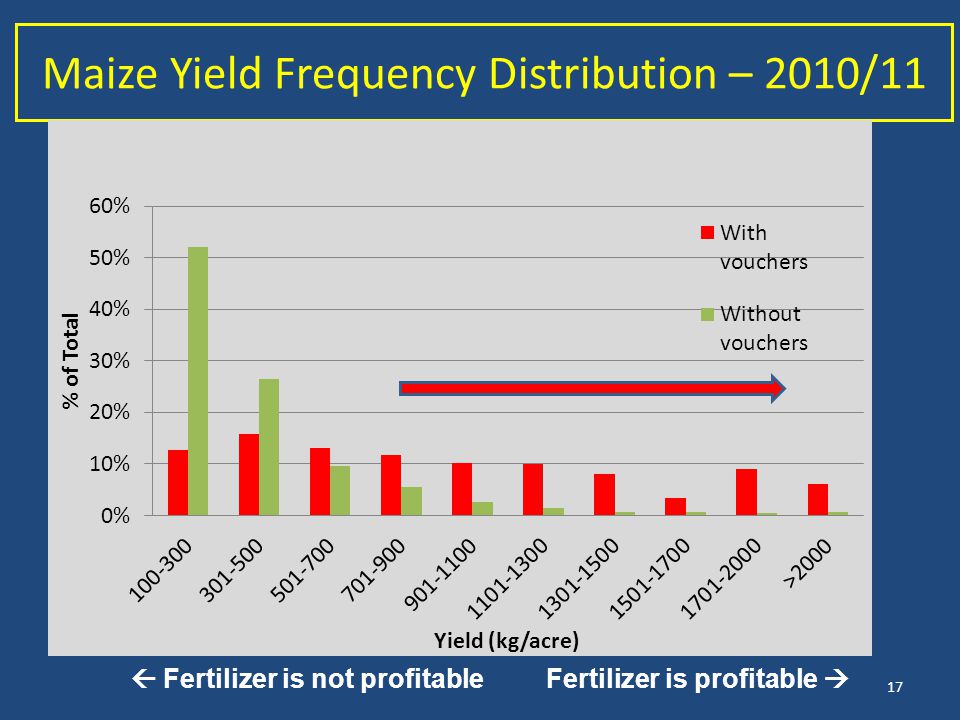 Maize Yield Frequency Distribution – 2010/11

60%
50%
40%
30%
20%
10%
0%

% of Total

With vouchers

Without vouchers

100-300
301-500
501-700
701-900
901-1100
1101-1300
1301-1500
1501-1700
1701-2000
>2000

Yield (kg/acre)

← Fertilizer is not profitable Fertilizer is profitable →

17